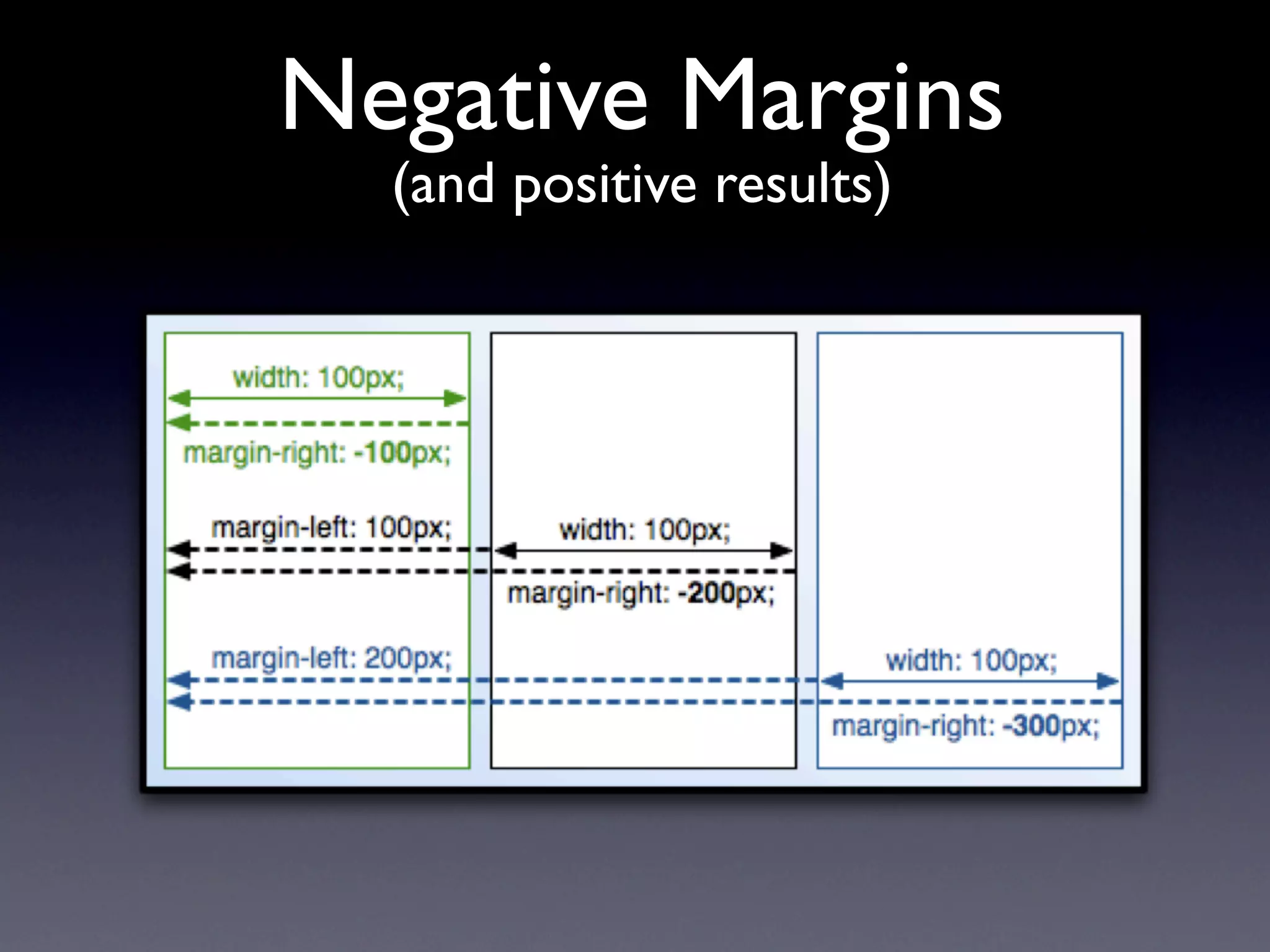 Negative Margins
(and positive results)

width: 100px;

margin-right: -100px;

margin-left: 100px;

width: 100px;

margin-right: -200px;

margin-left: 200px;

width: 100px;

margin-right: -300px;